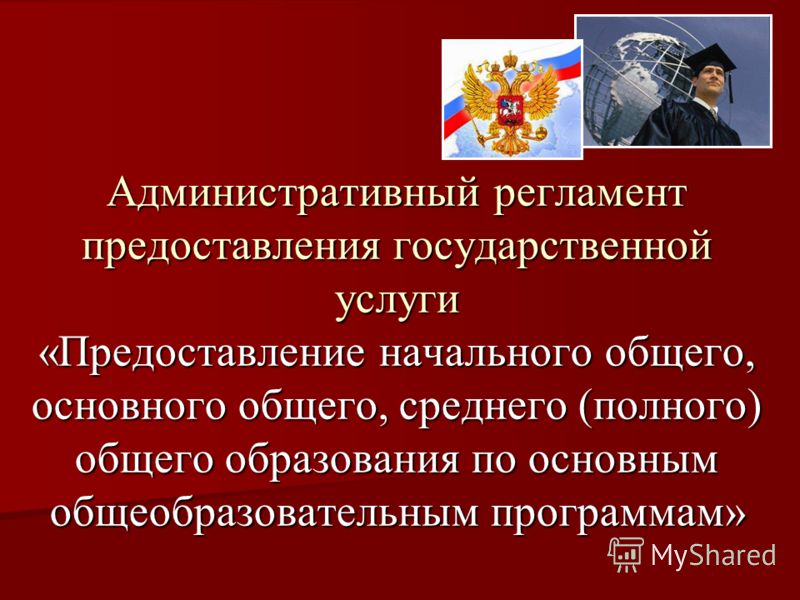 Административный регламент предоставления государственной услуги

«Предоставление начального общего, основного общего, среднего (полного) общего образования по основным общеобразовательным программам»

MyShared